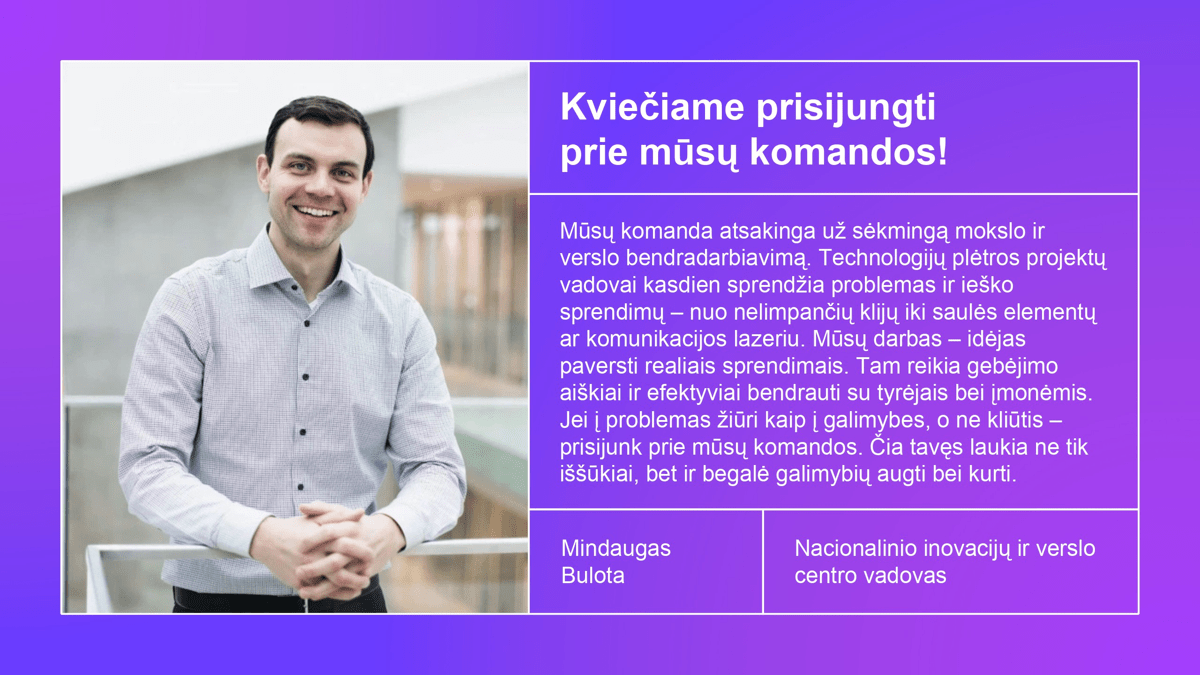 Kviečiame prisijungti prie mūsų komandos!

Mūsų komanda atsakinga už sėkmingą mokslo ir verslo bendradarbiavimą. Technologijų plėtros projektų vadovai kasdien sprendžia problemas ir ieško sprendimų – nuo nelimpančių klijų iki saulės elementų ar komunikacijos lazeriu. Mūsų darbas – idėjas paversti realiais sprendimais. Tam reikia gebėjimo aiškiai ir efektyviai bendrauti su tyrėjais bei įmonėmis. Jei į problemas žiūri kaip į galimybes, o ne kliūtis – prisijunk prie mūsų komandos. Čia tavęs laukia ne tik iššūkiai, bet ir begalė galimybių augti bei kurti.

Mindaugas Bulota

Nacionalinio inovacijų ir verslo centro vadovas